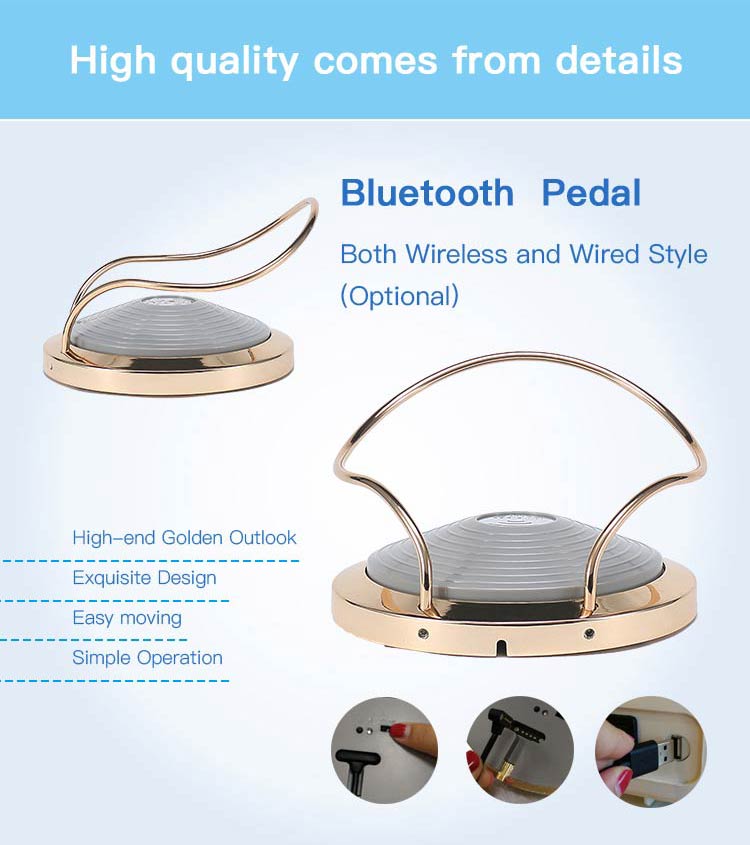 High quality comes from details

Bluetooth Pedal

Both Wireless and Wired Style (Optional)

High-end Golden Outlook

Exquisite Design

Easy moving

Simple Operation